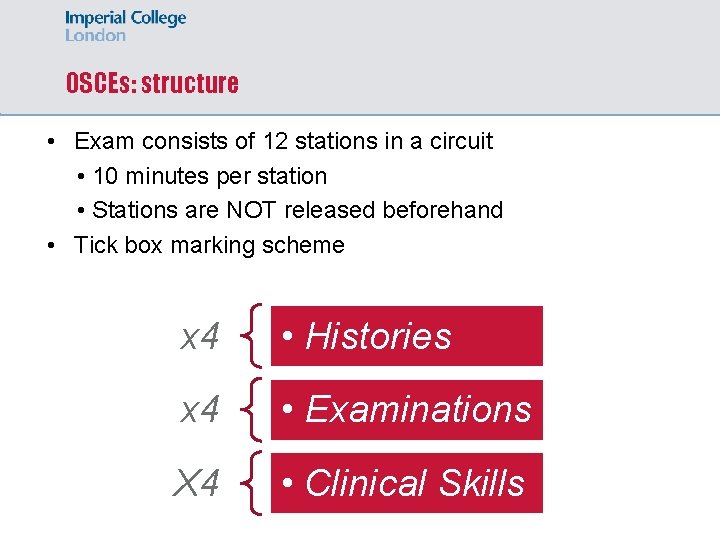 Imperial College
London

OSCEs: structure

• Exam consists of 12 stations in a circuit
  • 10 minutes per station
  • Stations are NOT released beforehand
• Tick box marking scheme

x4 • Histories

x4 • Examinations

X4 • Clinical Skills